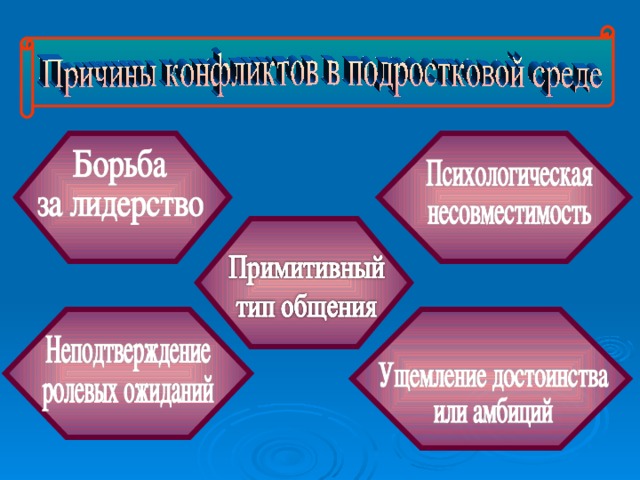 Причины конфликтов в подростковой среде

Борьба за лидерство

Психологическая несовместимость

Примитивный тип общения

Неподтверждение ролевых ожиданий

Ущемление достоинства или амбиций